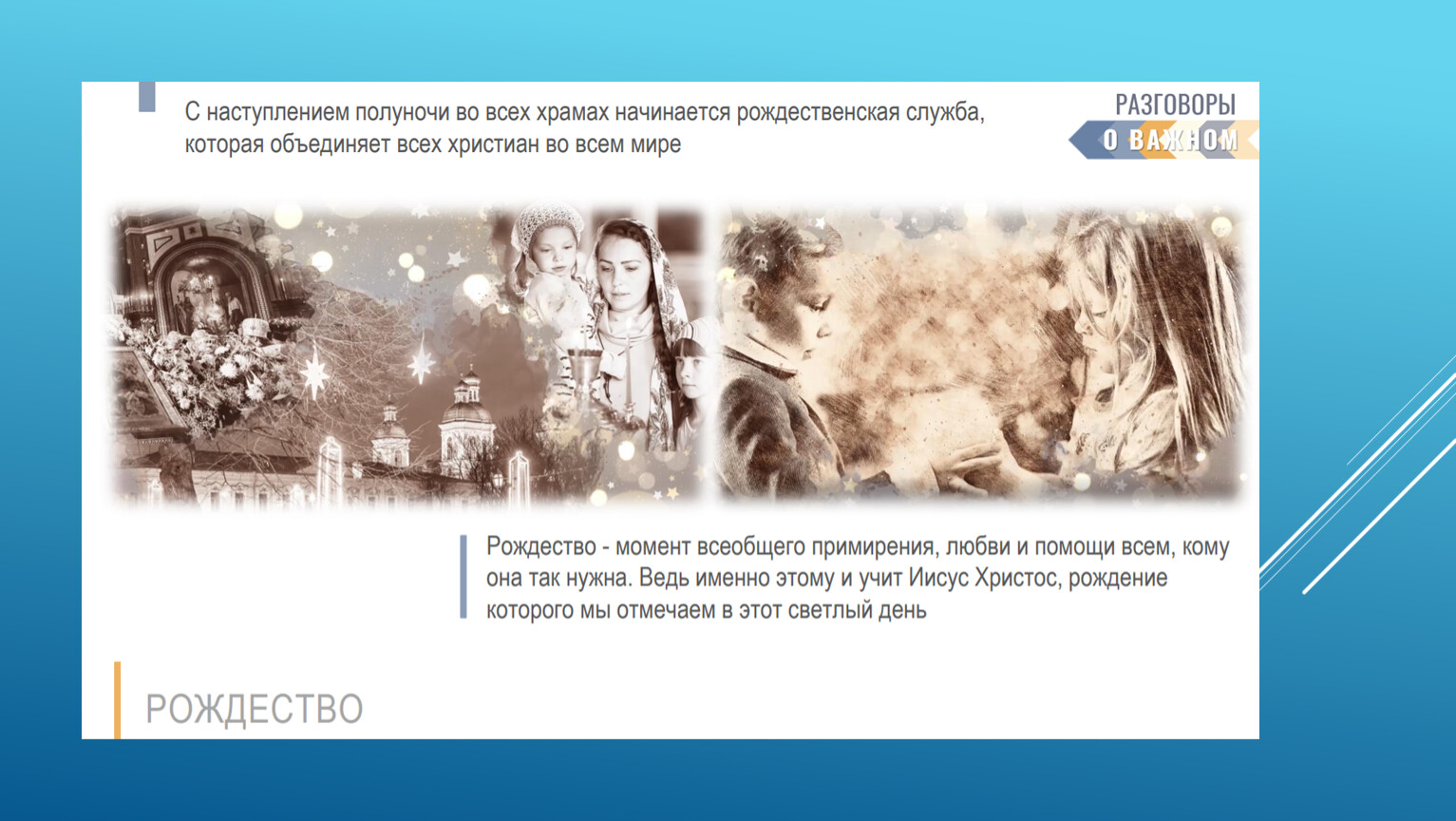 С наступлением полуночи во всех храмах начинается рождественская служба, которая объединяет всех христиан во всем мире

РАЗГОВОРЫ
О ВАЖНОМ

Рождество - момент всеобщего примирения, любви и помощи всем, кому она так нужна. Ведь именно этому и учит Иисус Христос, рождение которого мы отмечаем в этот светлый день

РОЖДЕСТВО